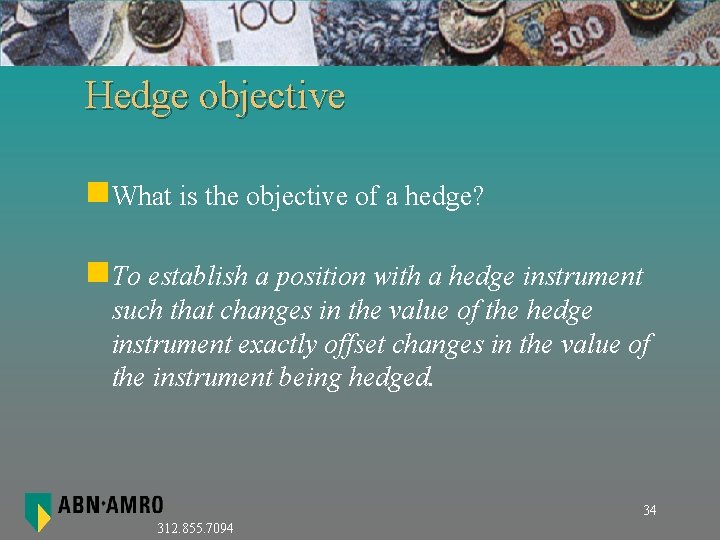 100

500

Hedge objective

What is the objective of a hedge?

To establish a position with a hedge instrument such that changes in the value of the hedge instrument exactly offset changes in the value of the instrument being hedged.

ABN·AMRO

312.855.7094

34